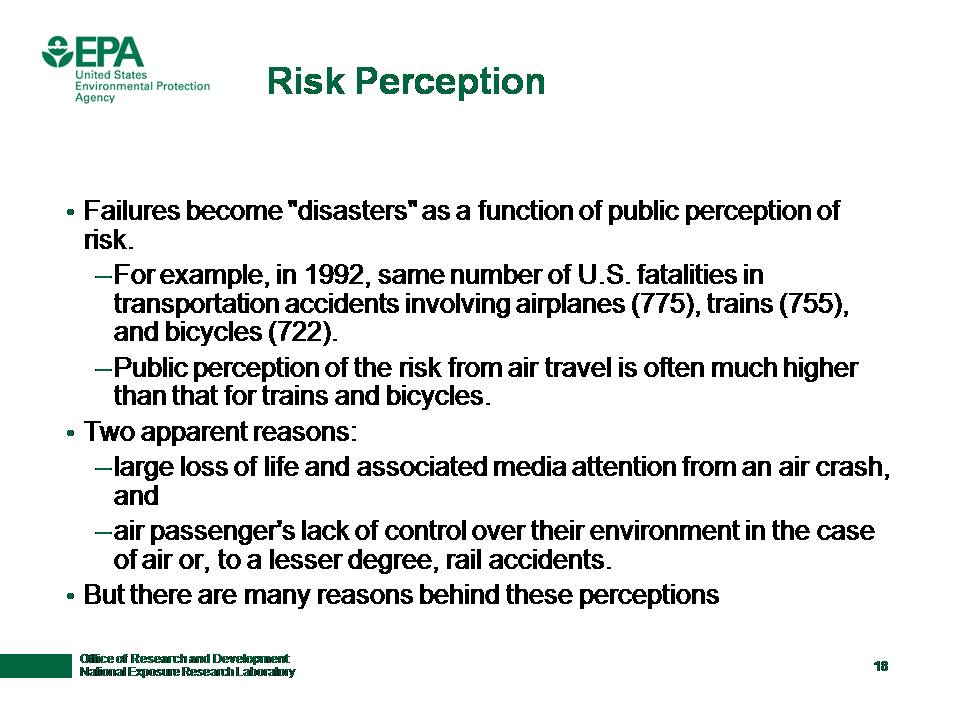 EPA
United States
Environmental Protection
Agency

Risk Perception

• Failures become "disasters" as a function of public perception of risk.
– For example, in 1992, same number of U.S. fatalities in transportation accidents involving airplanes (775), trains (755), and bicycles (722).
– Public perception of the risk from air travel is often much higher than that for trains and bicycles.
• Two apparent reasons:
– large loss of life and associated media attention from an air crash, and
– air passenger's lack of control over their environment in the case of air or, to a lesser degree, rail accidents.
• But there are many reasons behind these perceptions

Office of Research and Development
National Exposure Research Laboratory

18